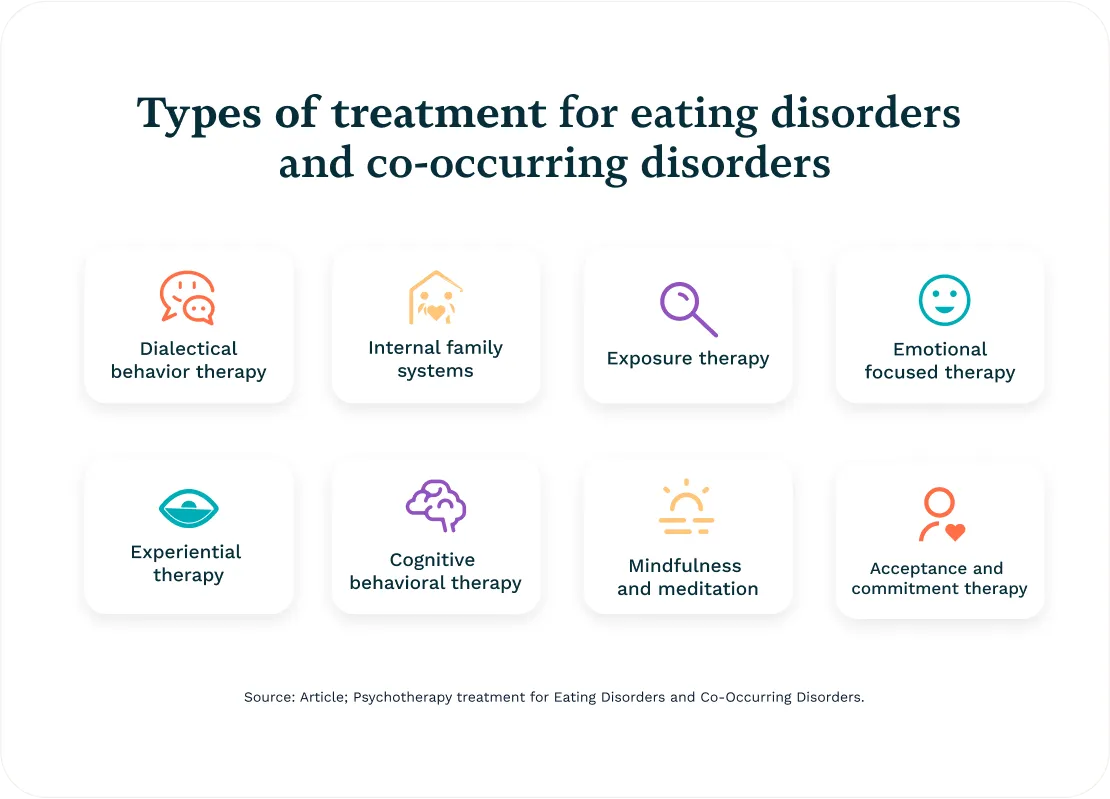 Types of treatment for eating disorders and co-occurring disorders

Dialectical behavior therapy

Internal family systems

Exposure therapy

Emotional focused therapy

Experiential therapy

Cognitive behavioral therapy

Mindfulness and meditation

Acceptance and commitment therapy

Source: Article; Psychotherapy treatment for Eating Disorders and Co-Occurring Disorders.